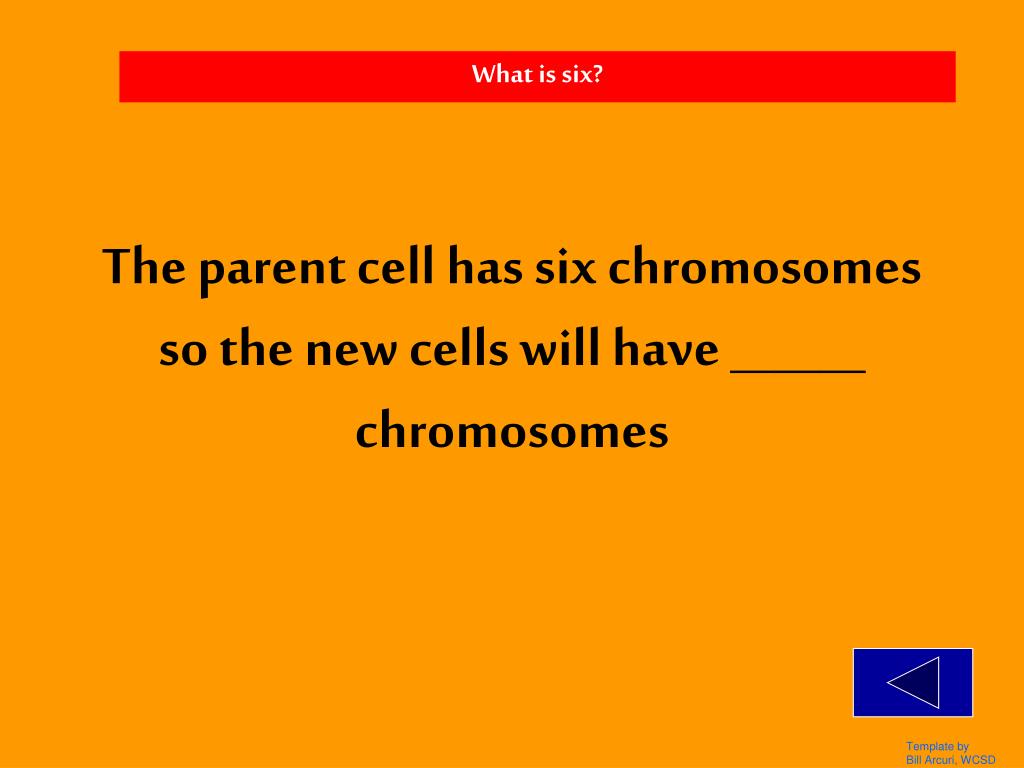 What is six?

The parent cell has six chromosomes so the new cells will have _____ chromosomes

Template by
Bill Arcuri, WCSD